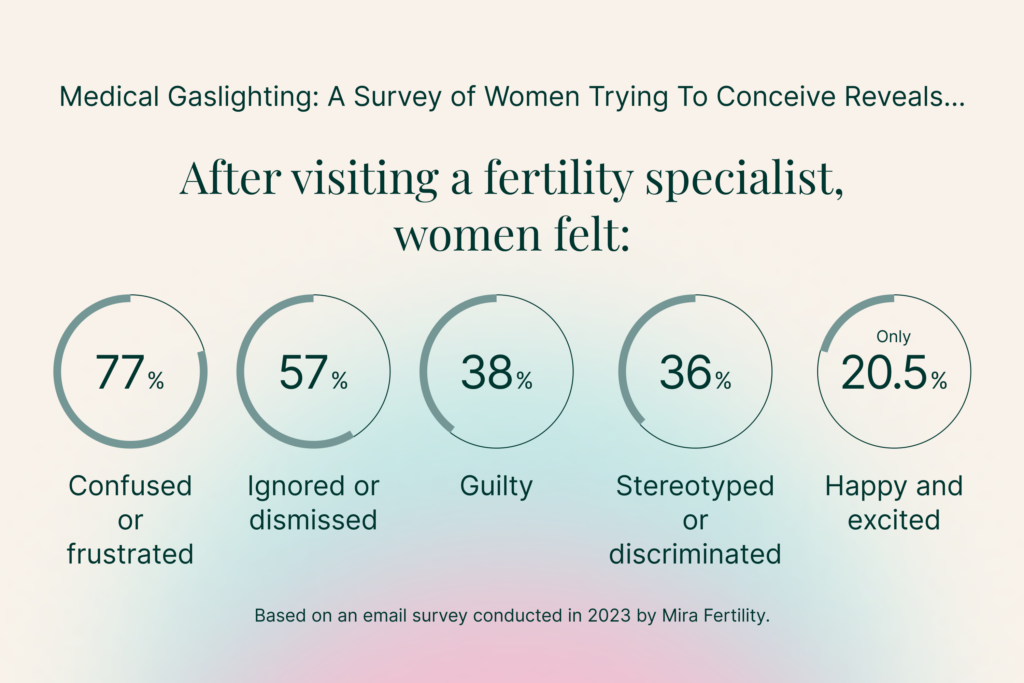 Medical Gaslighting: A Survey of Women Trying To Conceive Reveals...

After visiting a fertility specialist, women felt:

77%

Confused or frustrated

57%

Ignored or dismissed

38%

Guilty

36%

Stereotyped or discriminated

Only

20.5%

Happy and excited

Based on an email survey conducted in 2023 by Mira Fertility.